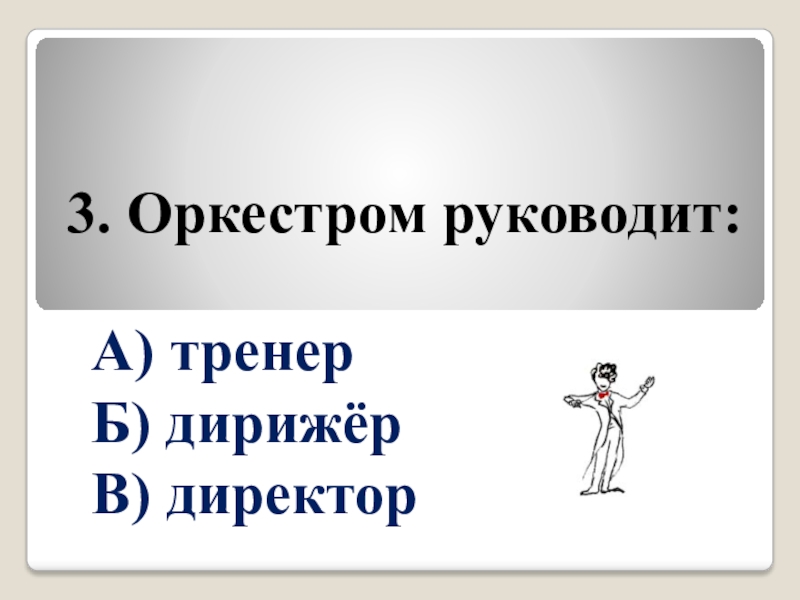 3. Оркестром руководит:

А) тренер
Б) дирижёр
В) директор